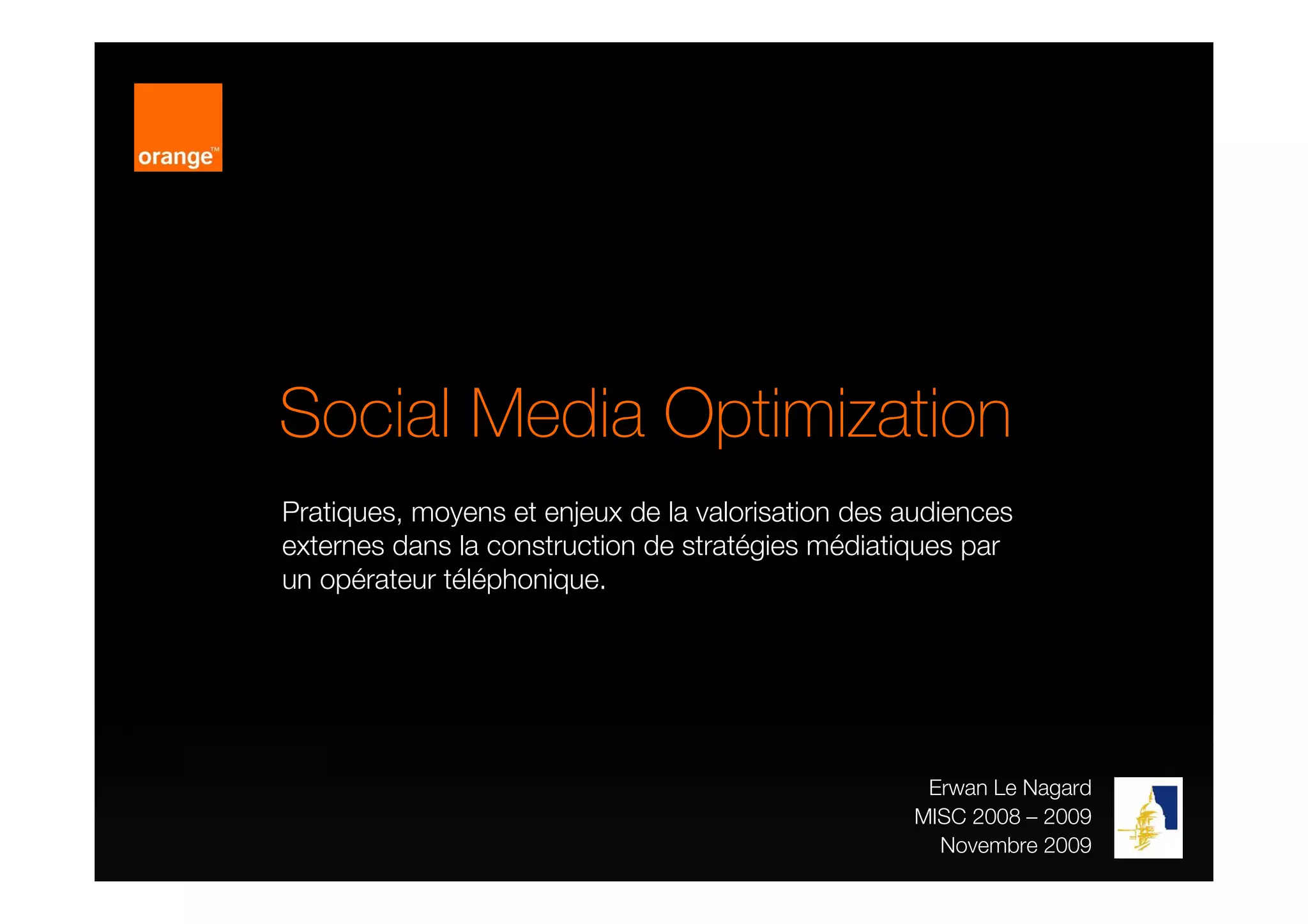 orange™

Social Media Optimization

Pratiques, moyens et enjeux de la valorisation des audiences externes dans la construction de stratégies médiatiques par un opérateur téléphonique.

Erwan Le Nagard
MISC 2008 – 2009
Novembre 2009